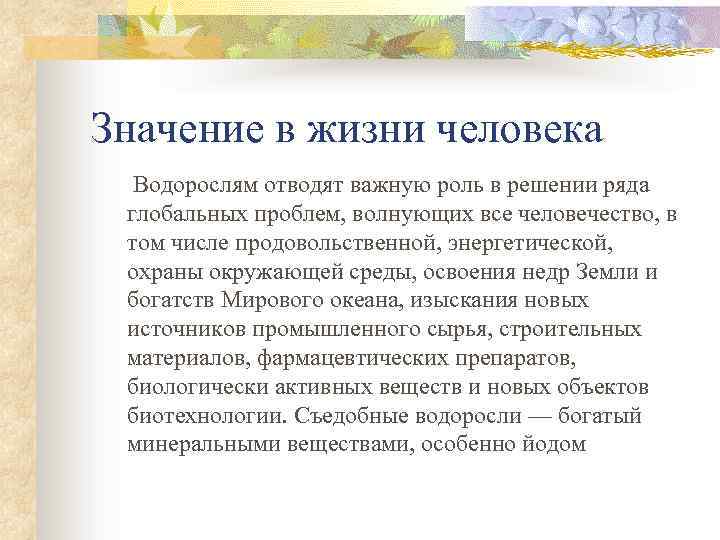 Значение в жизни человека

Водорослям отводят важную роль в решении ряда глобальных проблем, волнующих все человечество, в том числе продовольственной, энергетической, охраны окружающей среды, освоения недр Земли и богатств Мирового океана, изыскания новых источников промышленного сырья, строительных материалов, фармацевтических препаратов, биологически активных веществ и новых объектов биотехнологии. Съедобные водоросли — богатый минеральными веществами, особенно йодом